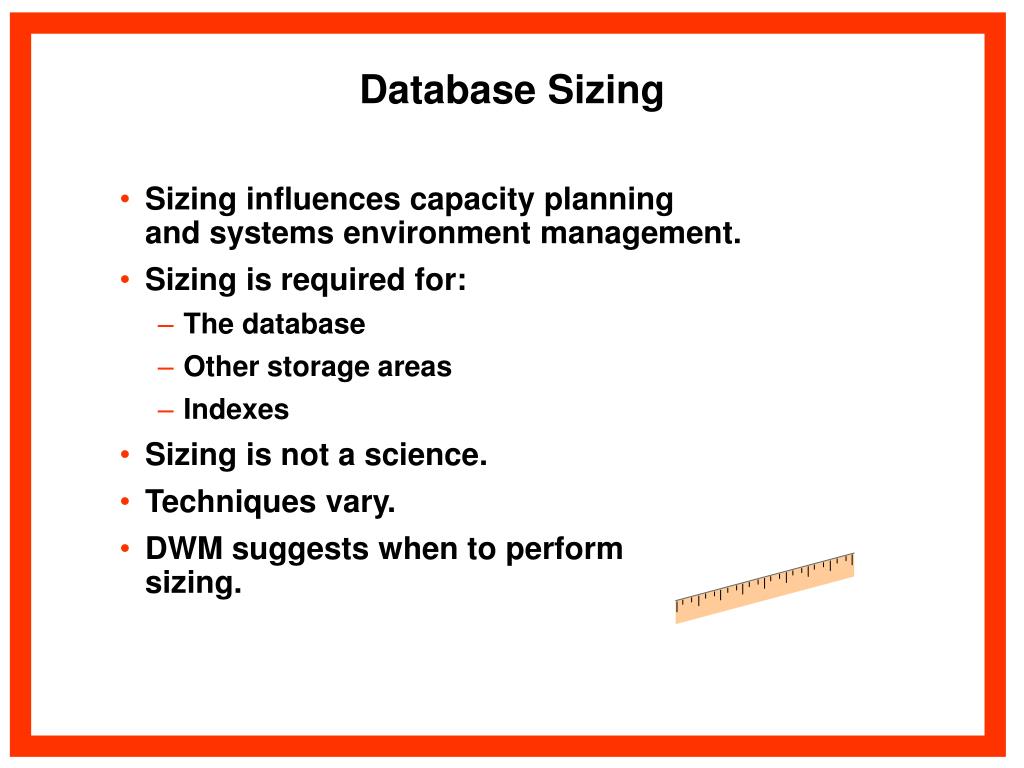 Database Sizing

• Sizing influences capacity planning and systems environment management.
• Sizing is required for:
– The database
– Other storage areas
– Indexes
• Sizing is not a science.
• Techniques vary.
• DWM suggests when to perform sizing.